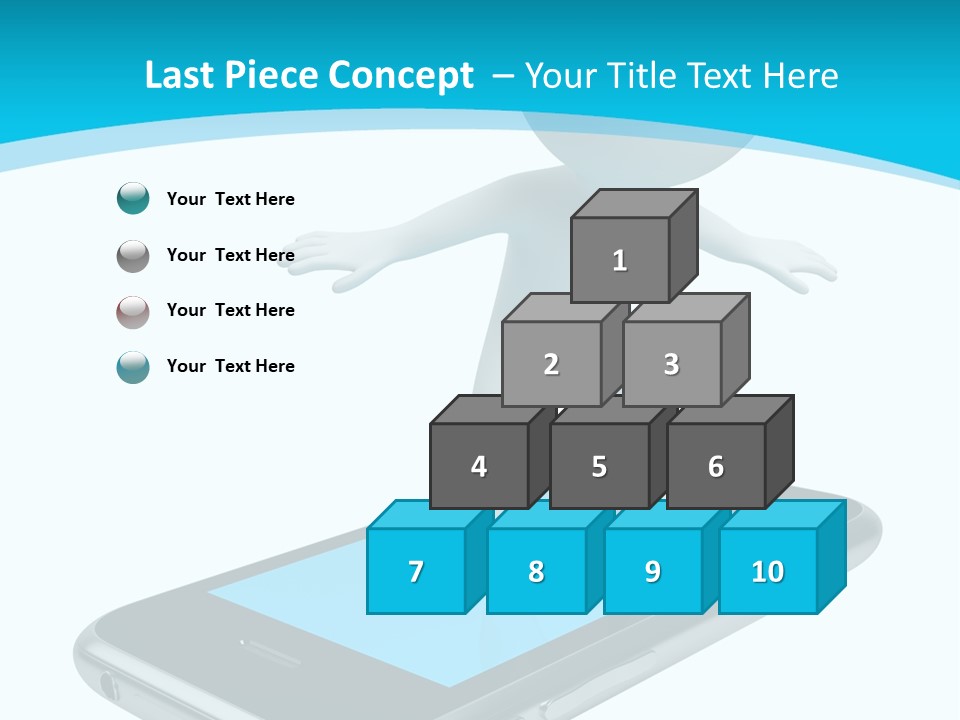 Last Piece Concept – Your Title Text Here

Your Text Here

Your Text Here

Your Text Here

Your Text Here

1

2

3

4

5

6

7

8

9

10